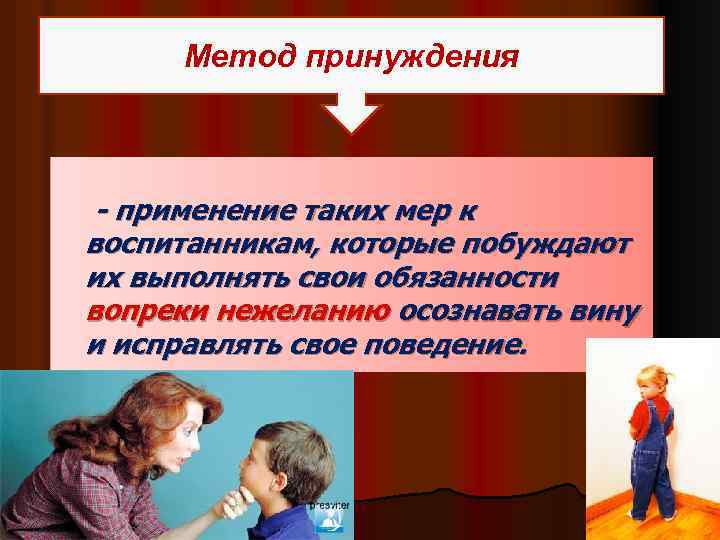 Метод принуждения

- применение таких мер к воспитанникам, которые побуждают их выполнять свои обязанности вопреки нежеланию осознавать вину и исправлять свое поведение.

presviter